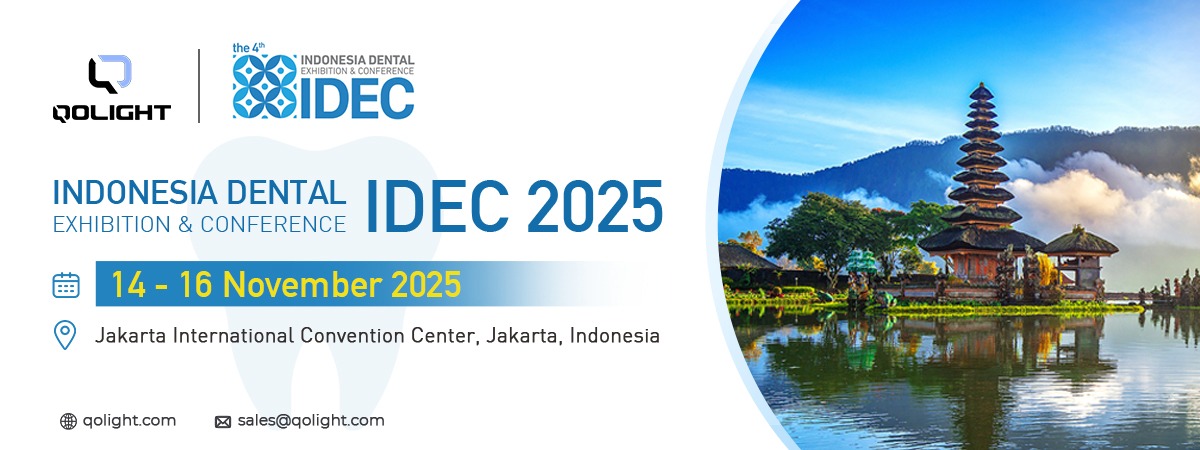 QOLIGHT

the 4th
INDONESIA DENTAL
EXHIBITION & CONFERENCE
IDEC

INDONESIA DENTAL
EXHIBITION & CONFERENCE
IDEC 2025

14 - 16 November 2025

Jakarta International Convention Center, Jakarta, Indonesia

qolight.com
sales@qolight.com